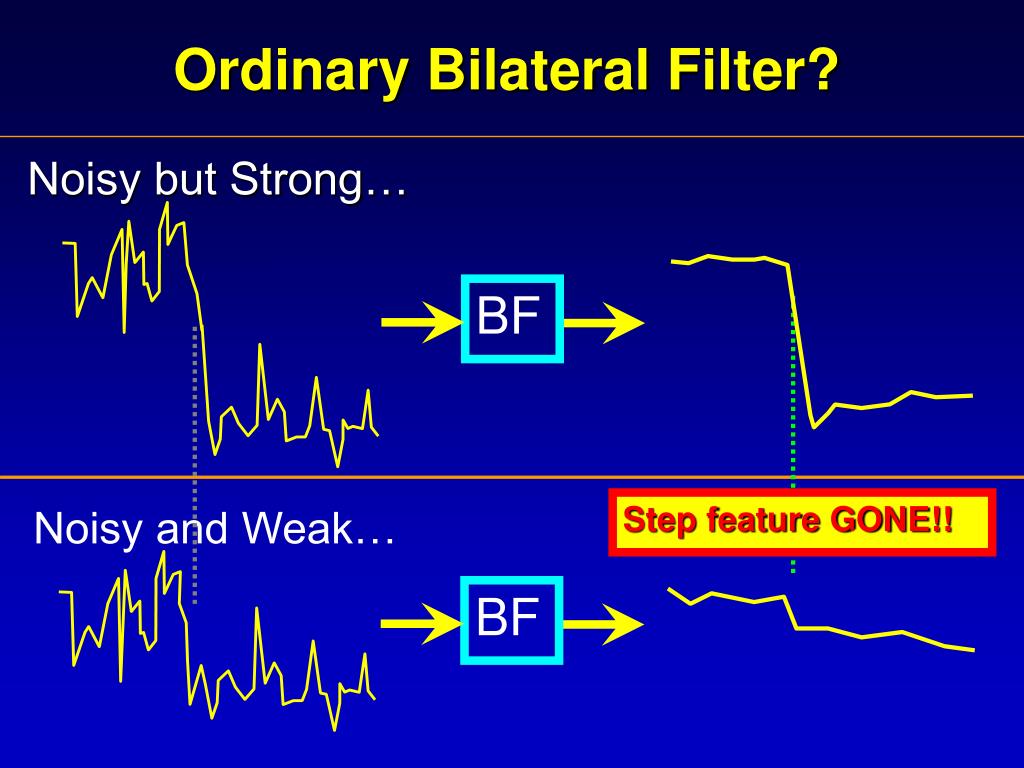 Ordinary Bilateral Filter?

Noisy but Strong…

BF

Noisy and Weak…

Step feature GONE!!

BF